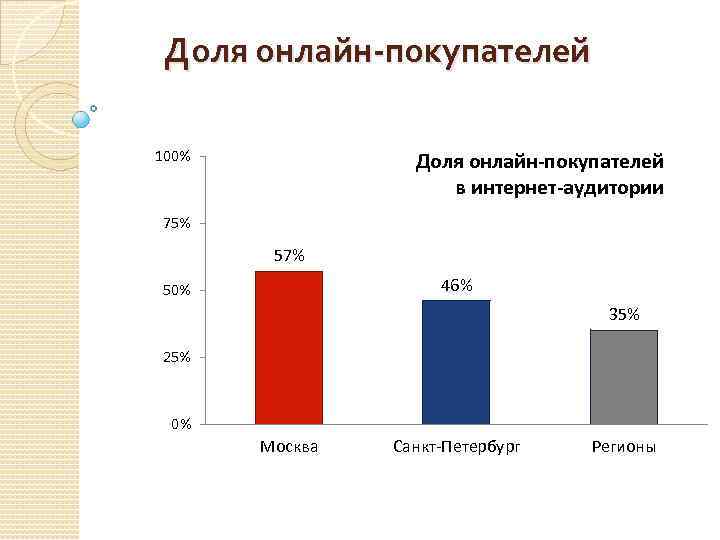 Доля онлайн-покупателей

Доля онлайн-покупателей в интернет-аудитории

100%
75%
50%
25%
0%

57%
46%
35%

Москва
Санкт-Петербург
Регионы